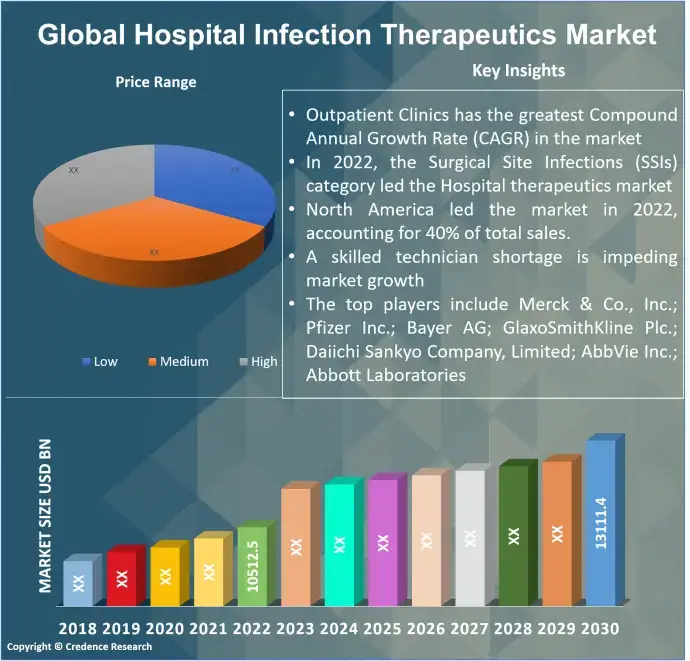 Global Hospital Infection Therapeutics Market

Price Range

XX
XX
XX

Low Medium High

Key Insights

• Outpatient Clinics has the greatest Compound Annual Growth Rate (CAGR) in the market
• In 2022, the Surgical Site Infections (SSIs) category led the Hospital therapeutics market
• North America led the market in 2022, accounting for 40% of total sales.
• A skilled technician shortage is impeding market growth
• The top players include Merck & Co., Inc.; Pfizer Inc.; Bayer AG; GlaxoSmithKline Plc.; Daiichi Sankyo Company, Limited; AbbVie Inc.; Abbott Laboratories

MARKET SIZE USD BN

XX XX XX XX 10512.5 XX XX XX XX XX XX XX 13111.4

2018 2019 2020 2021 2022 2023 2024 2025 2026 2027 2028 2029 2030

Copyright © Credence Research